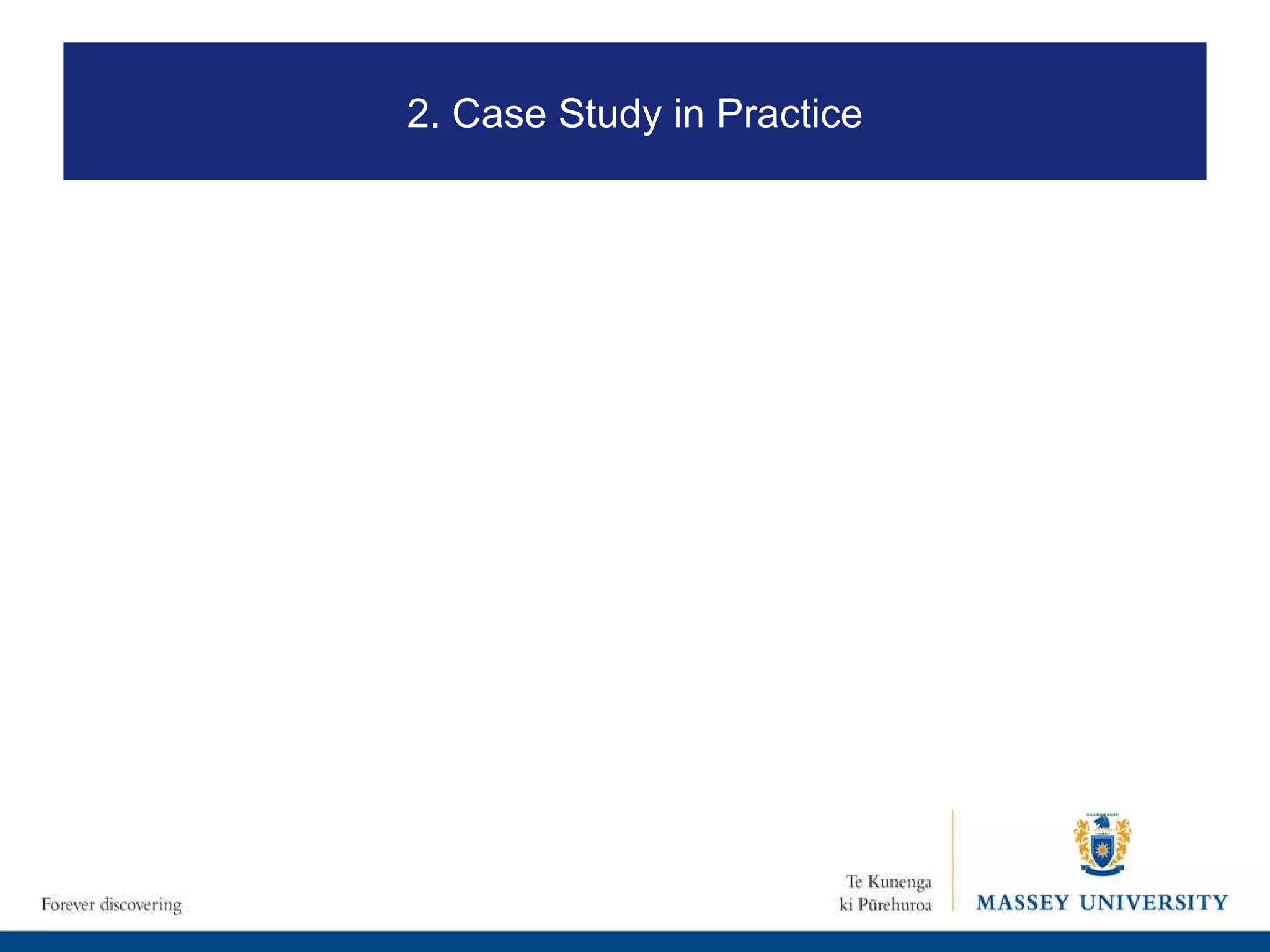 2. Case Study in Practice

Forever discovering

Te Kunenga
ki Pūrehuroa

MASSEY UNIVERSITY